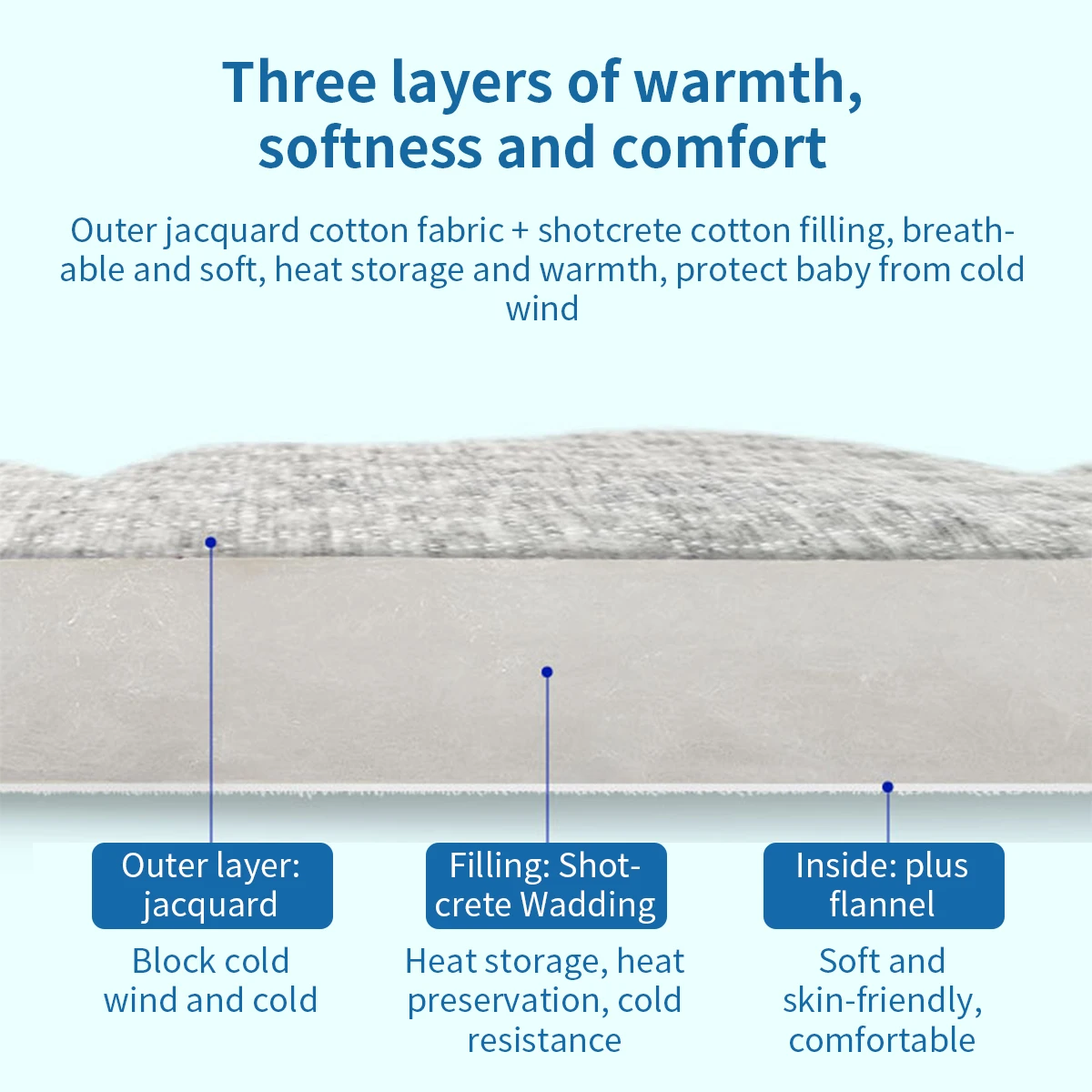 Three layers of warmth, softness and comfort

Outer jacquard cotton fabric + shotcrete cotton filling, breathable and soft, heat storage and warmth, protect baby from cold wind

Outer layer: jacquard

Block cold wind and cold

Filling: Shotcrete Wadding

Heat storage, heat preservation, cold resistance

Inside: plus flannel

Soft and skin-friendly, comfortable